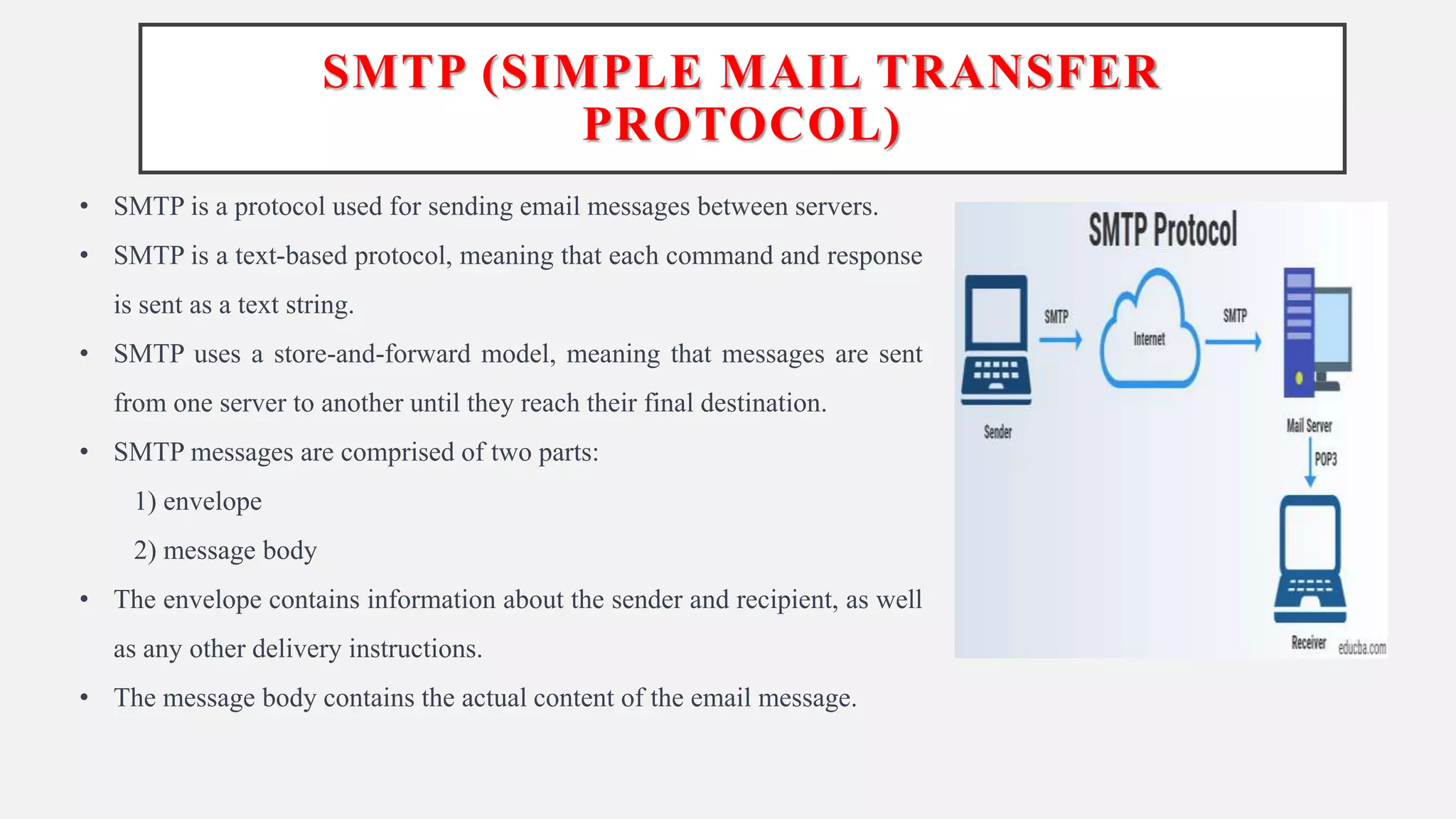 SMTP (SIMPLE MAIL TRANSFER PROTOCOL)

• SMTP is a protocol used for sending email messages between servers.
• SMTP is a text-based protocol, meaning that each command and response is sent as a text string.
• SMTP uses a store-and-forward model, meaning that messages are sent from one server to another until they reach their final destination.
• SMTP messages are comprised of two parts:
1) envelope
2) message body
• The envelope contains information about the sender and recipient, as well as any other delivery instructions.
• The message body contains the actual content of the email message.

SMTP Protocol
SMTP
Internet
SMTP
Sender
Mail Server
POP3
Receiver
educba.com